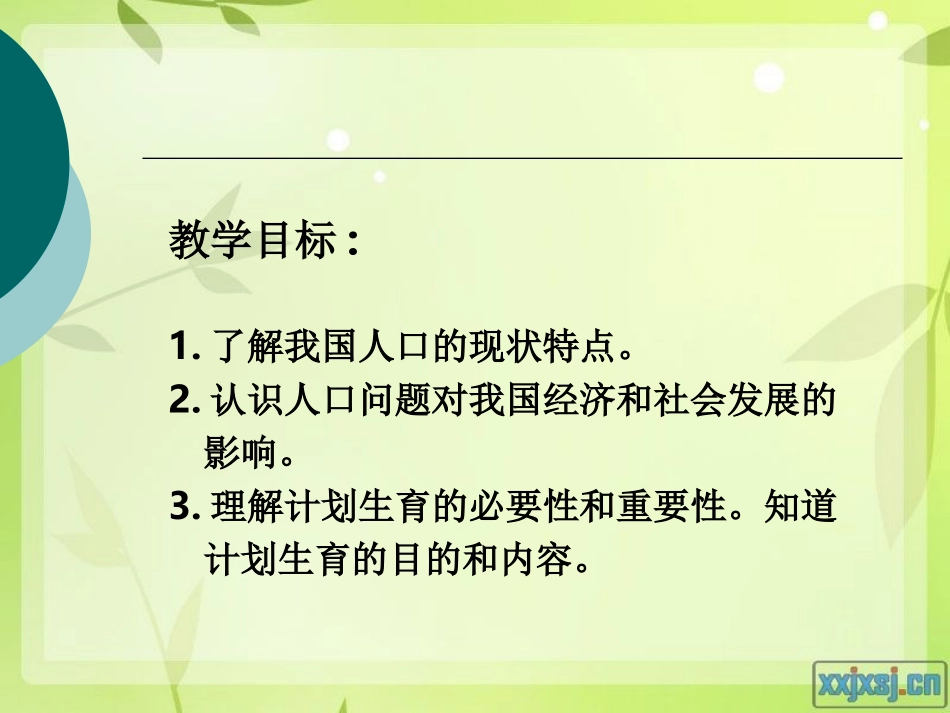 教学目标：

1. 了解我国人口的现状特点。
2. 认识人口问题对我国经济和社会发展的影响。
3. 理解计划生育的必要性和重要性。知道计划生育的目的和内容。

xxjxsj.cn